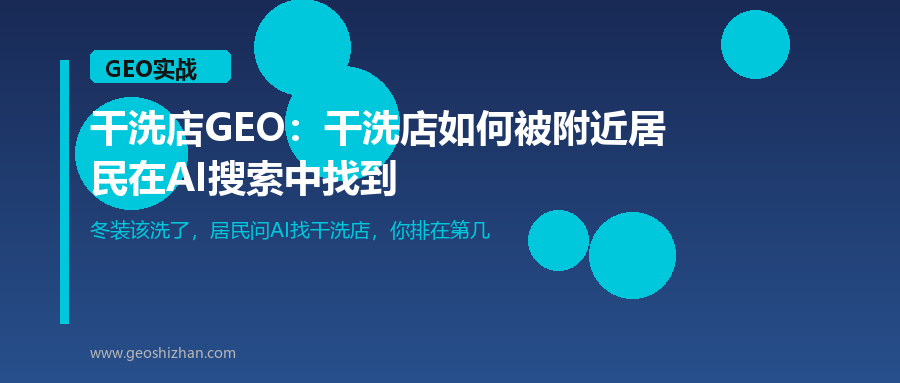 GEO实战

干洗店GEO：干洗店如何被附近居民在AI搜索中找到

冬装该洗了，居民问AI找干洗店，你排在第几

www.geoshizhan.com